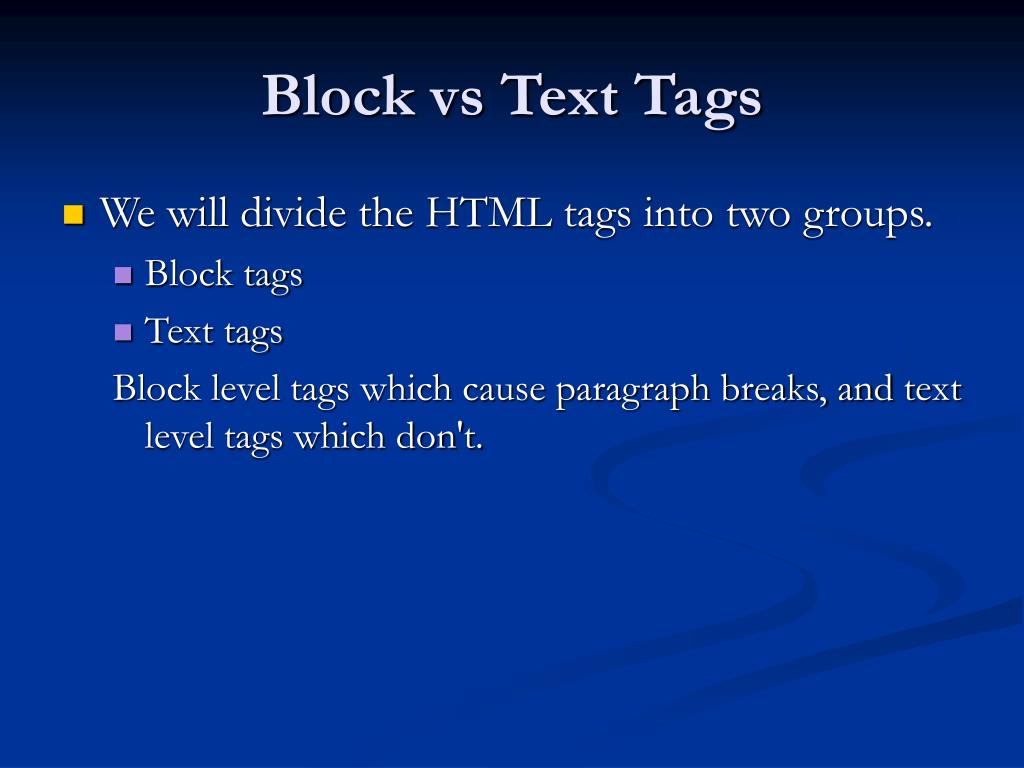 Block vs Text Tags

We will divide the HTML tags into two groups.

Block tags

Text tags

Block level tags which cause paragraph breaks, and text level tags which don't.